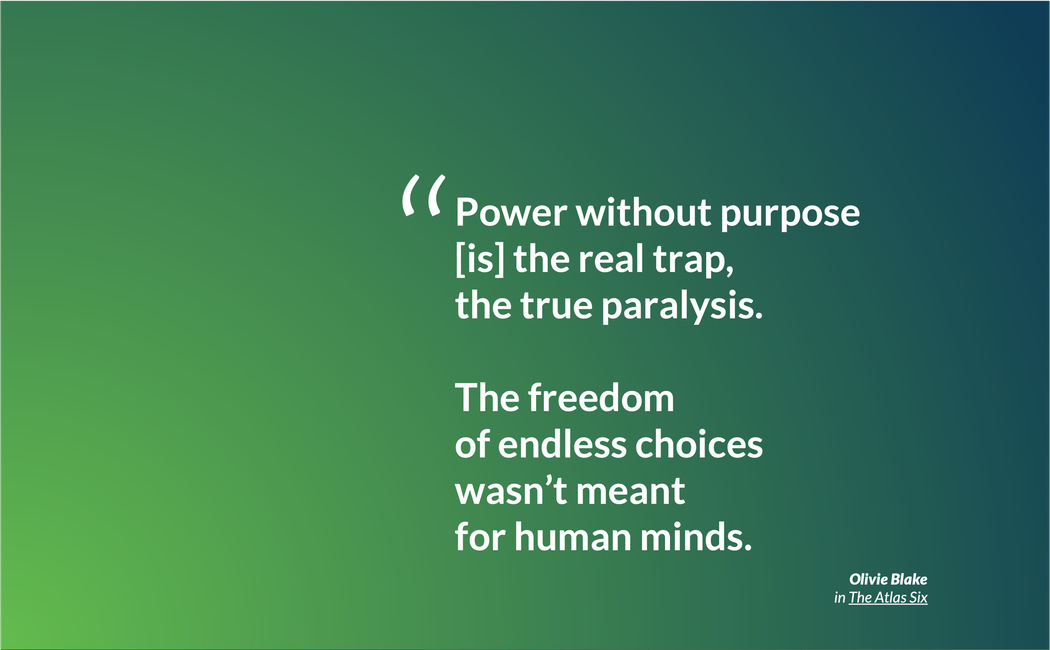 “Power without purpose [is] the real trap, the true paralysis.

The freedom of endless choices wasn’t meant for human minds.

Olivie Blake
in The Atlas Six